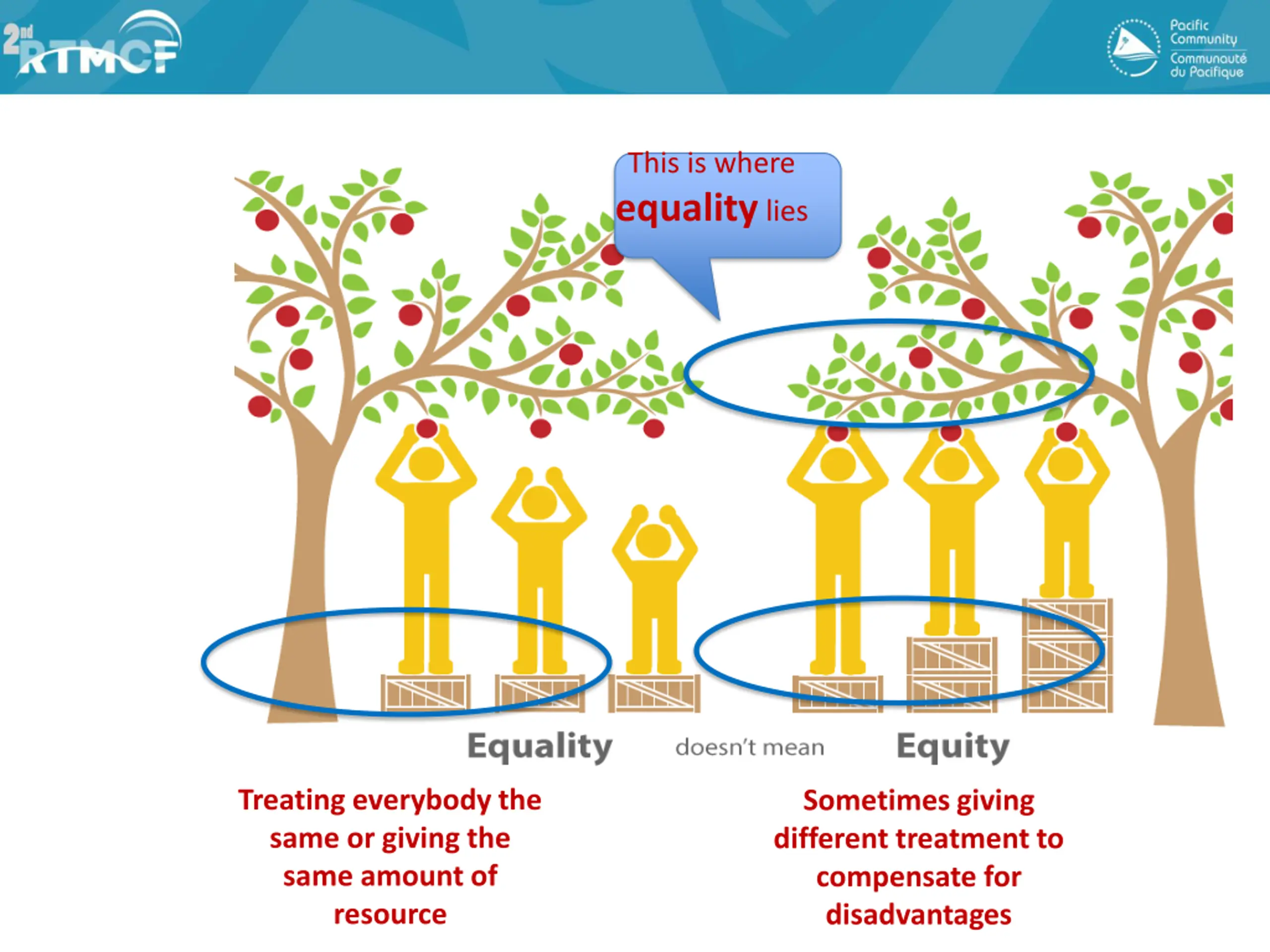 2nd RTMCF

Pacific Community
Communauté du Pacifique

This is where equality lies

Equality doesn't mean Equity

Treating everybody the same or giving the same amount of resource

Sometimes giving different treatment to compensate for disadvantages